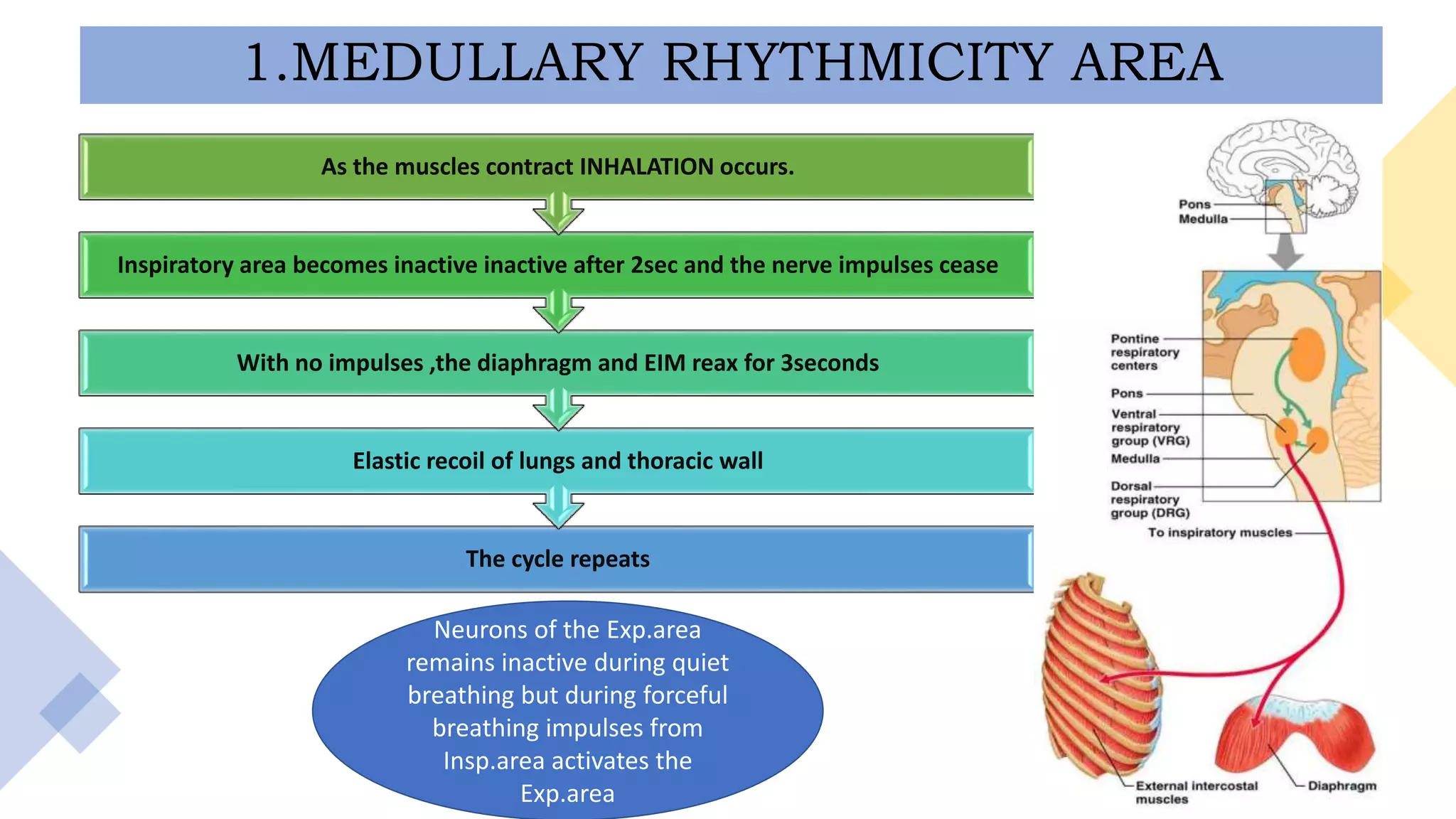 1.MEDULLARY RHYTHMICITY AREA

As the muscles contract INHALATION occurs.

Inspiratory area becomes inactive inactive after 2sec and the nerve impulses cease

With no impulses ,the diaphragm and EIM reax for 3seconds

Elastic recoil of lungs and thoracic wall

The cycle repeats

Neurons of the Exp.area remains inactive during quiet breathing but during forceful breathing impulses from Insp.area activates the Exp.area

Pons
Medulla

Pontine respiratory centers
Pons
Ventral respiratory group (VRG)
Medulla
Dorsal respiratory group (DRG)
To inspiratory muscles
External intercostal muscles
Diaphragm